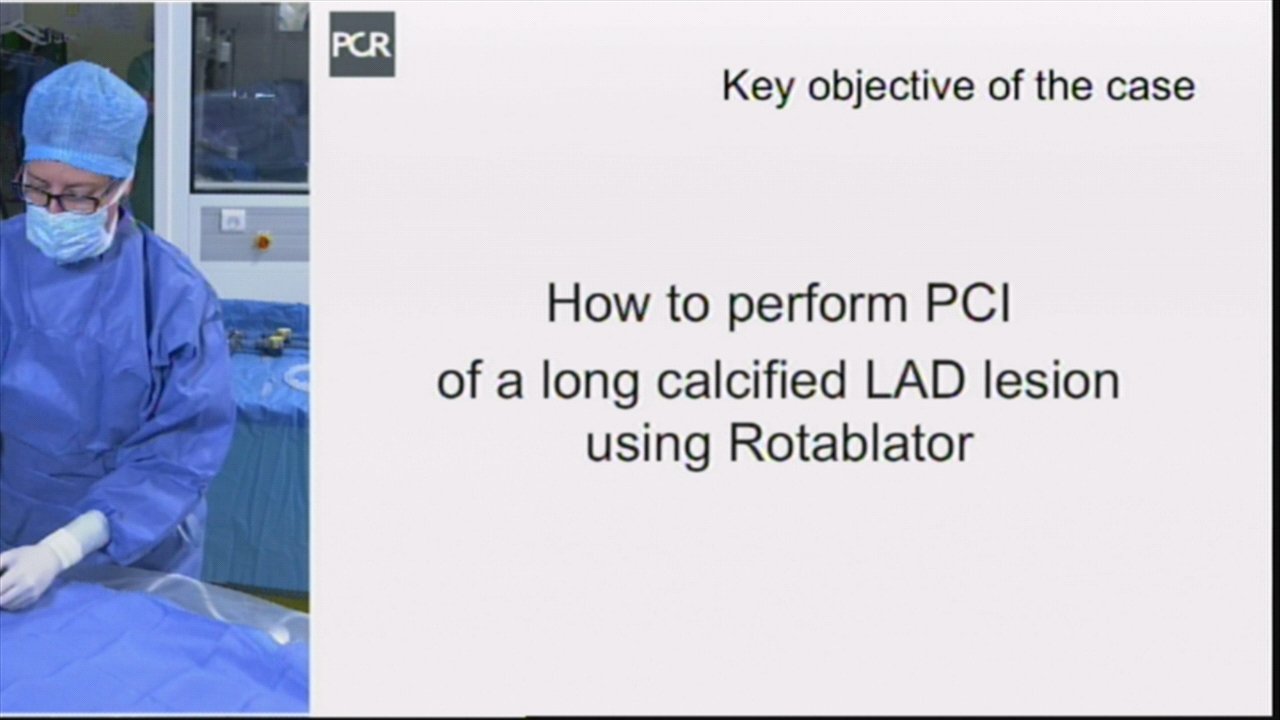 PCR

Key objective of the case

How to perform PCI of a long calcified LAD lesion using Rotablator